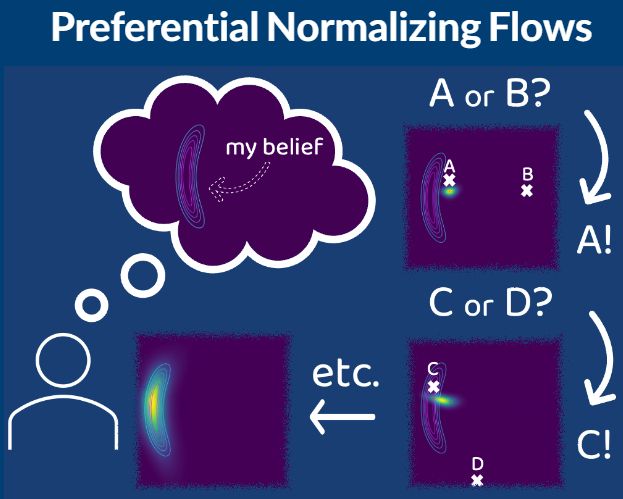 Preferential Normalizing Flows

my belief

A or B?

A

B

A!

C or D?

C

D

C!

etc.